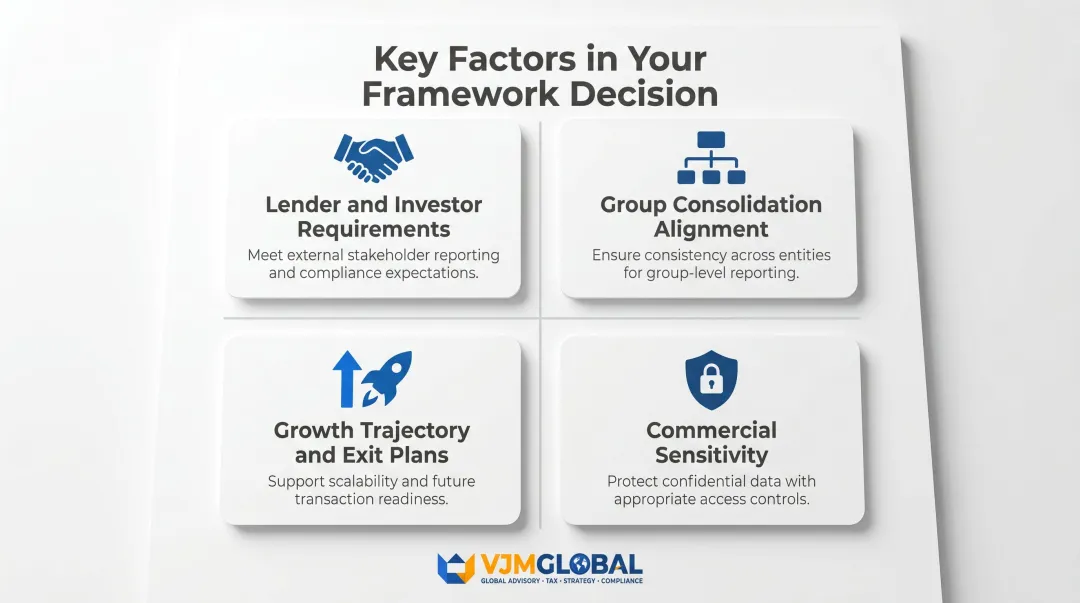 Key Factors in Your Framework Decision

Lender and Investor Requirements
Meet external stakeholder reporting and compliance expectations.

Group Consolidation Alignment
Ensure consistency across entities for group-level reporting.

Growth Trajectory and Exit Plans
Support scalability and future transaction readiness.

Commercial Sensitivity
Protect confidential data with appropriate access controls.

VJMGLOBAL
GLOBAL ADVISORY · TAX · STRATEGY · COMPLIANCE